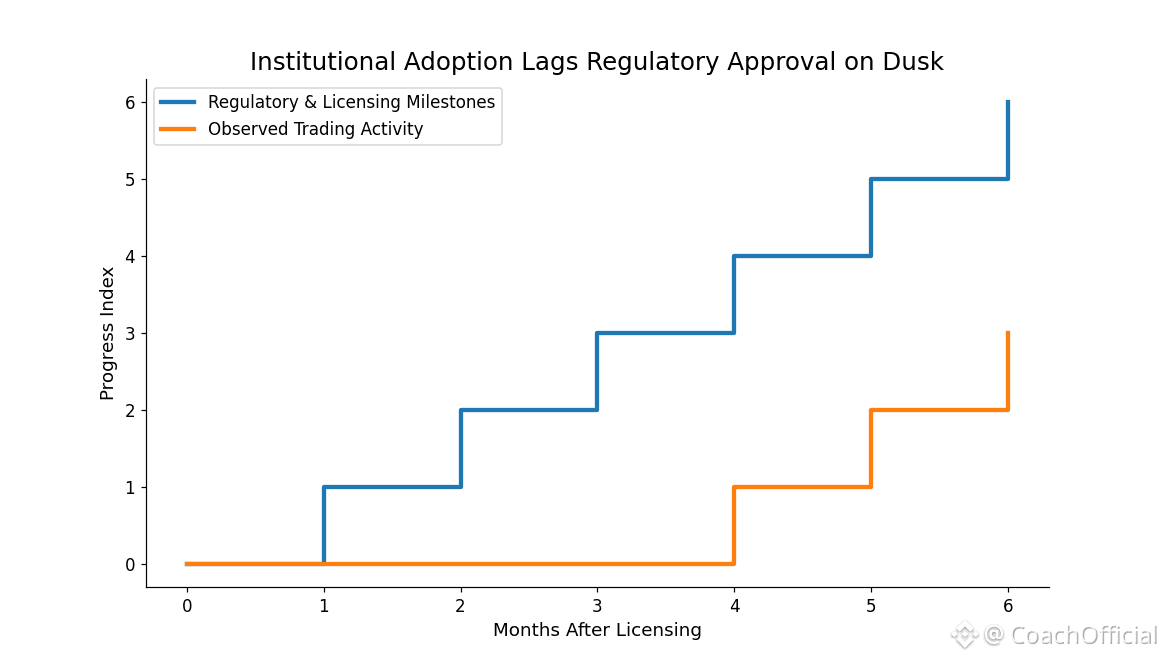 Institutional Adoption Lags Regulatory Approval on Dusk

Regulatory & Licensing Milestones
Observed Trading Activity

Progress Index

6
5
4
3
2
1
0

0 1 2 3 4 5 6

Months After Licensing

@ CoachOfficial